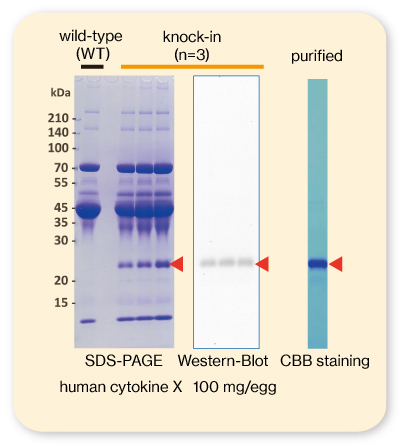 wild-type (WT)

knock-in (n=3)

purified

kDa
210
140
100
70
55
45
35
30
20
15

SDS-PAGE

Western-Blot

CBB staining

human cytokine X 100 mg/egg